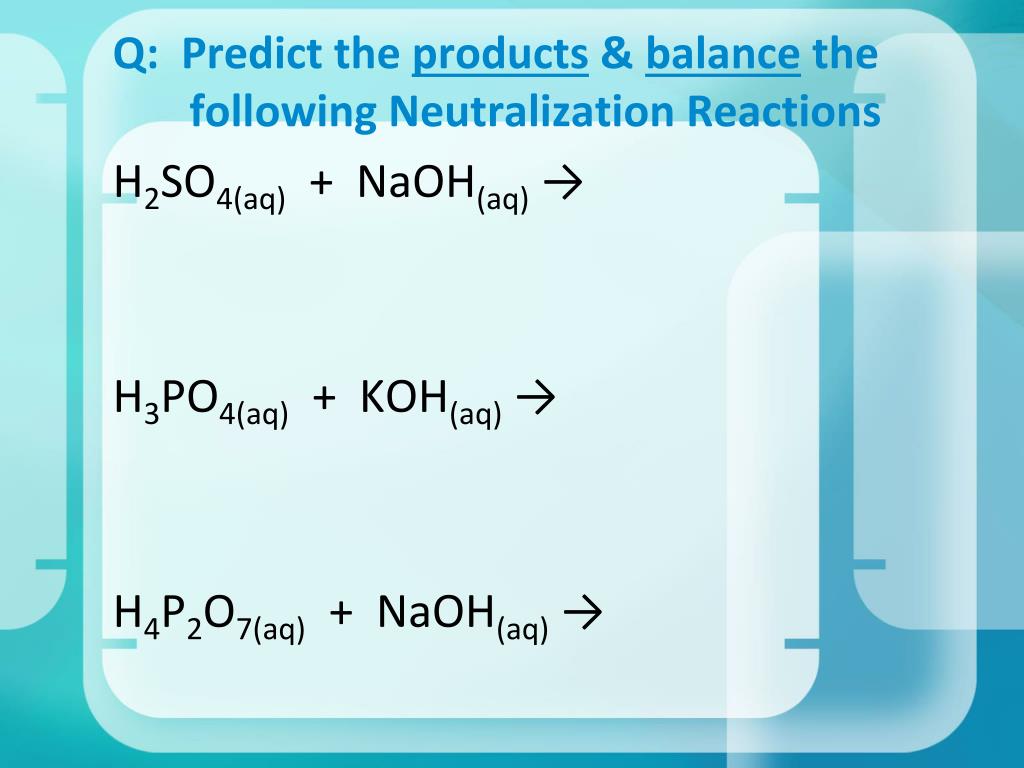 Q: Predict the products & balance the following Neutralization Reactions

$H_2SO_{4(aq)} + NaOH_{(aq)} \rightarrow$

$H_3PO_{4(aq)} + KOH_{(aq)} \rightarrow$

$H_4P_2O_{7(aq)} + NaOH_{(aq)} \rightarrow$